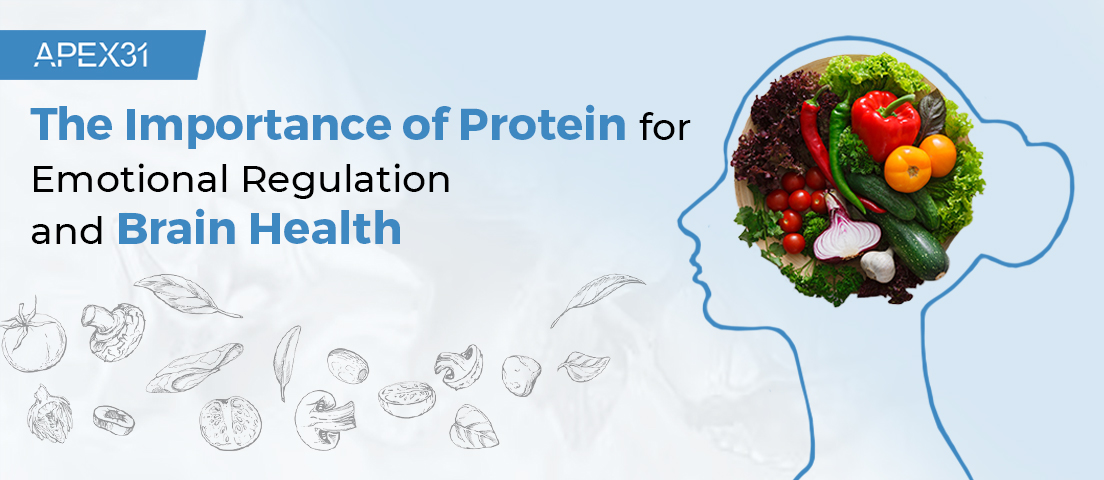 APEX31

The Importance of Protein for Emotional Regulation and Brain Health